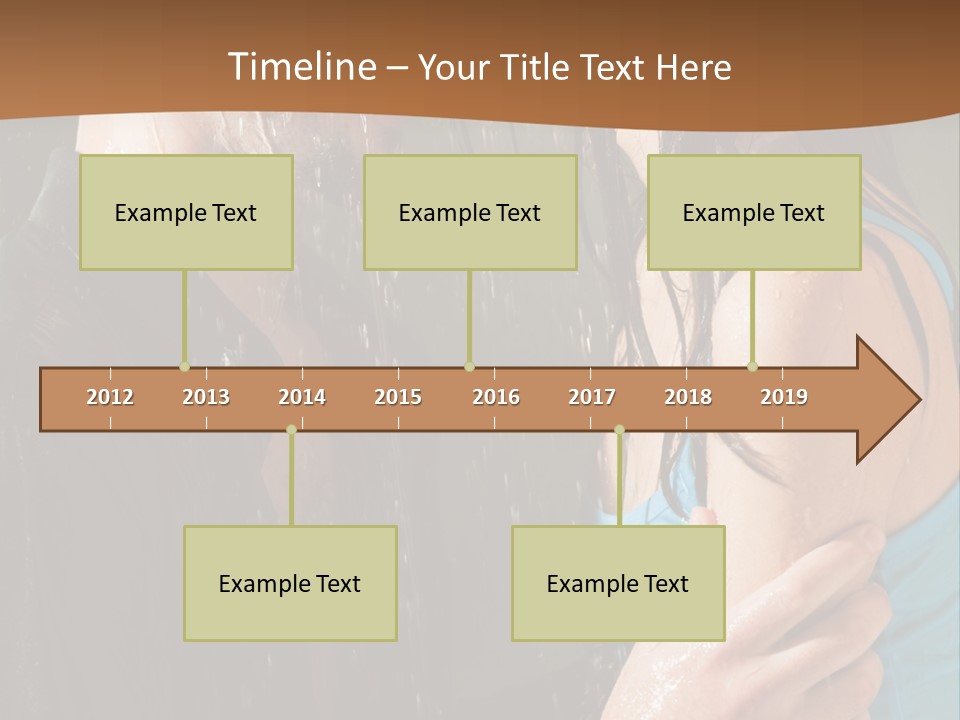 Timeline – Your Title Text Here

Example Text

Example Text

Example Text

2012 2013 2014 2015 2016 2017 2018 2019

Example Text

Example Text